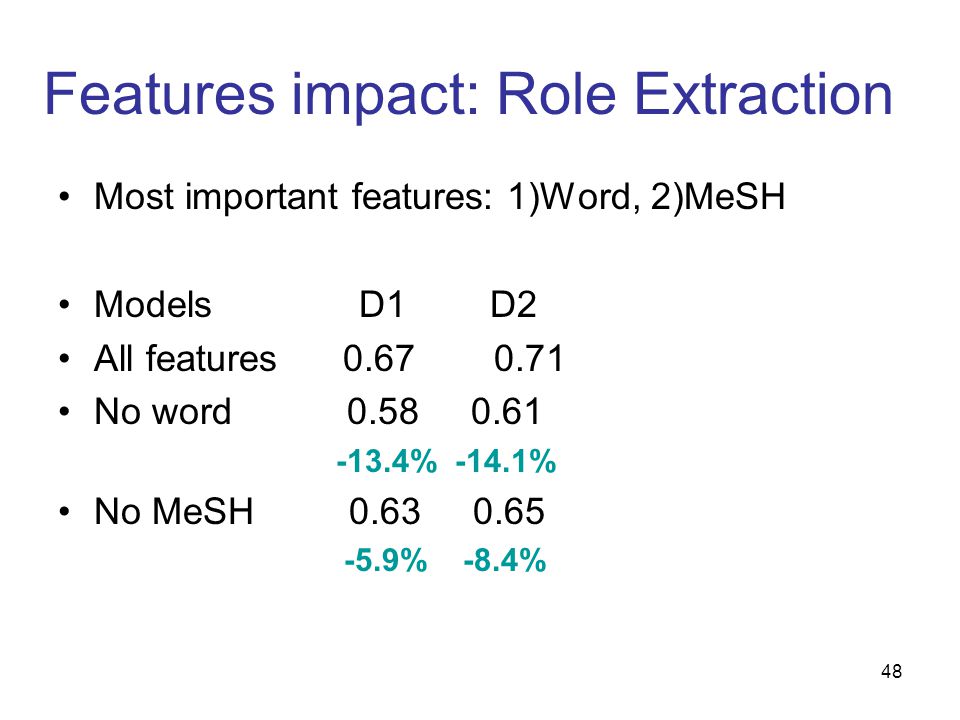 Features impact: Role Extraction

• Most important features: 1)Word, 2)MeSH

• Models D1 D2
• All features 0.67 0.71
• No word 0.58 0.61
-13.4% -14.1%
• No MeSH 0.63 0.65
-5.9% -8.4%

48